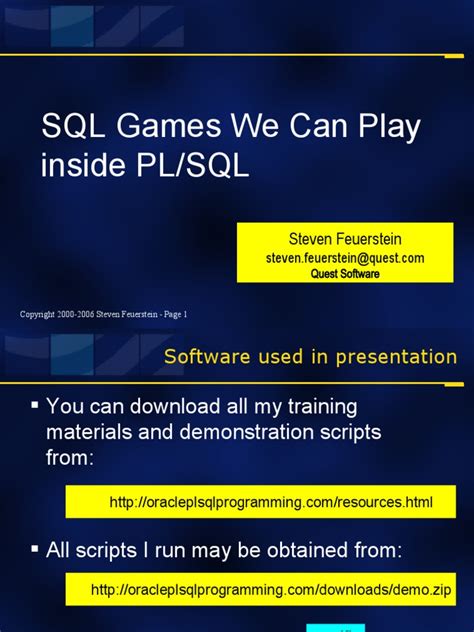 SQL Games We Can Play inside PL/SQL

Steven Feuerstein
steven.feuerstein@quest.com
Quest Software

Copyright 2000-2006 Steven Feuerstein - Page 1

Software used in presentation

▪ You can download all my training materials and demonstration scripts from:

http://oracleplsqlprogramming.com/resources.html

▪ All scripts I run may be obtained from:

http://oracleplsqlprogramming.com/downloads/demo.zip